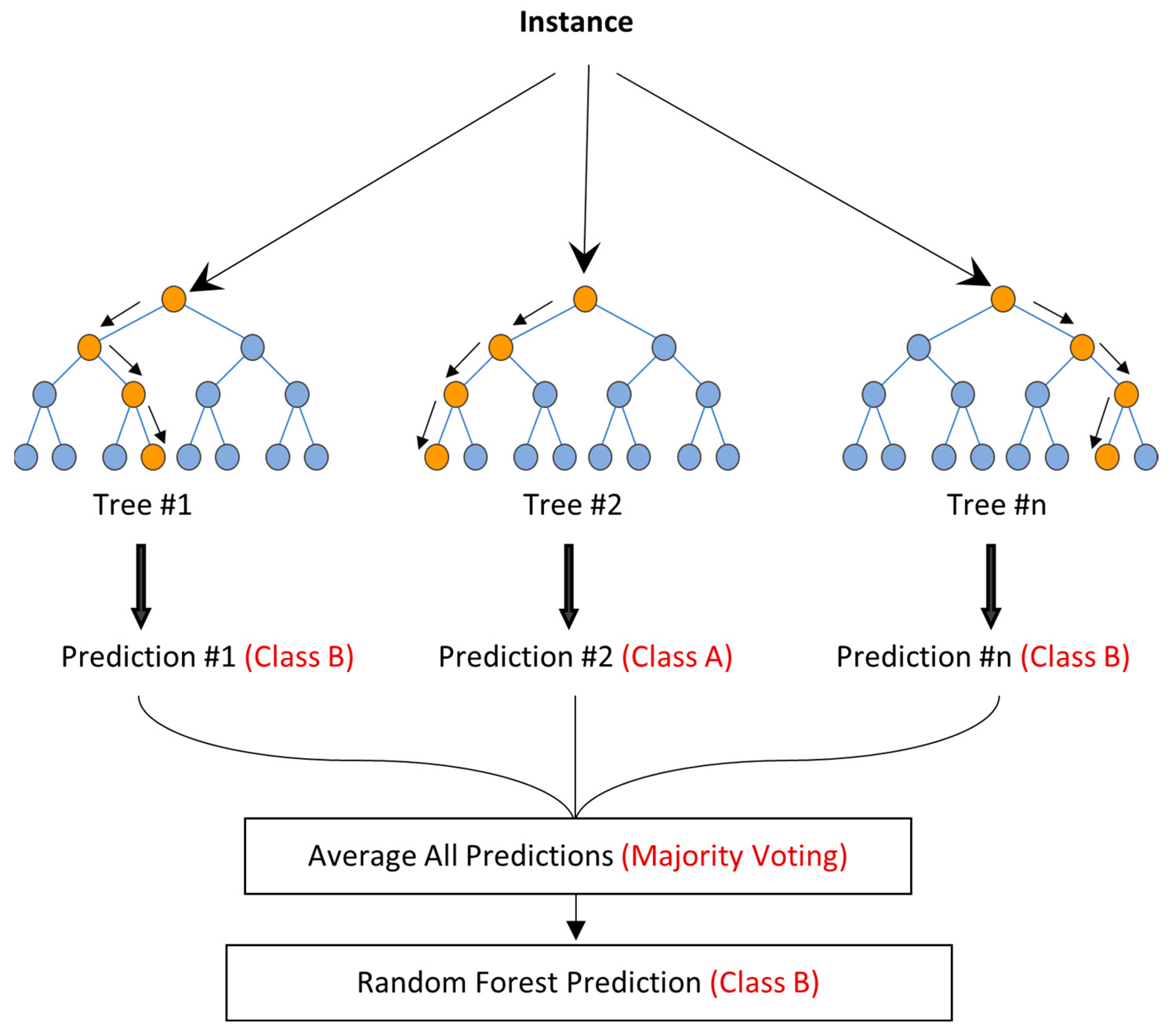 Instance

Tree #1

Tree #2

Tree #n

Prediction #1 (Class B)

Prediction #2 (Class A)

Prediction #n (Class B)

Average All Predictions (Majority Voting)

Random Forest Prediction (Class B)